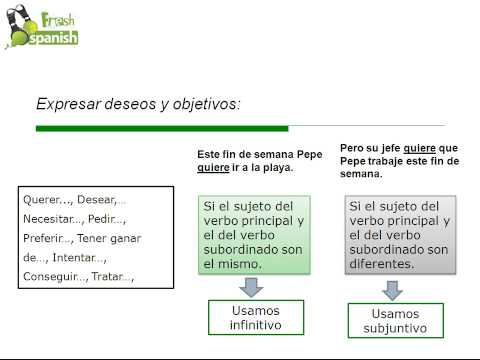 Fresh spanish

Expresar deseos y objetivos:

Querer..., Desear,...
Necesitar..., Pedir...,
Preferir..., Tener ganar de..., Intentar...,
Conseguir..., Tratar...,

Este fin de semana Pepe quiere ir a la playa.

Si el sujeto del verbo principal y el del verbo subordinado son el mismo.

Usamos infinitivo

Pero su jefe quiere que Pepe trabaje este fin de semana.

Si el sujeto del verbo principal y el del verbo subordinado son diferentes.

Usamos subjuntivo